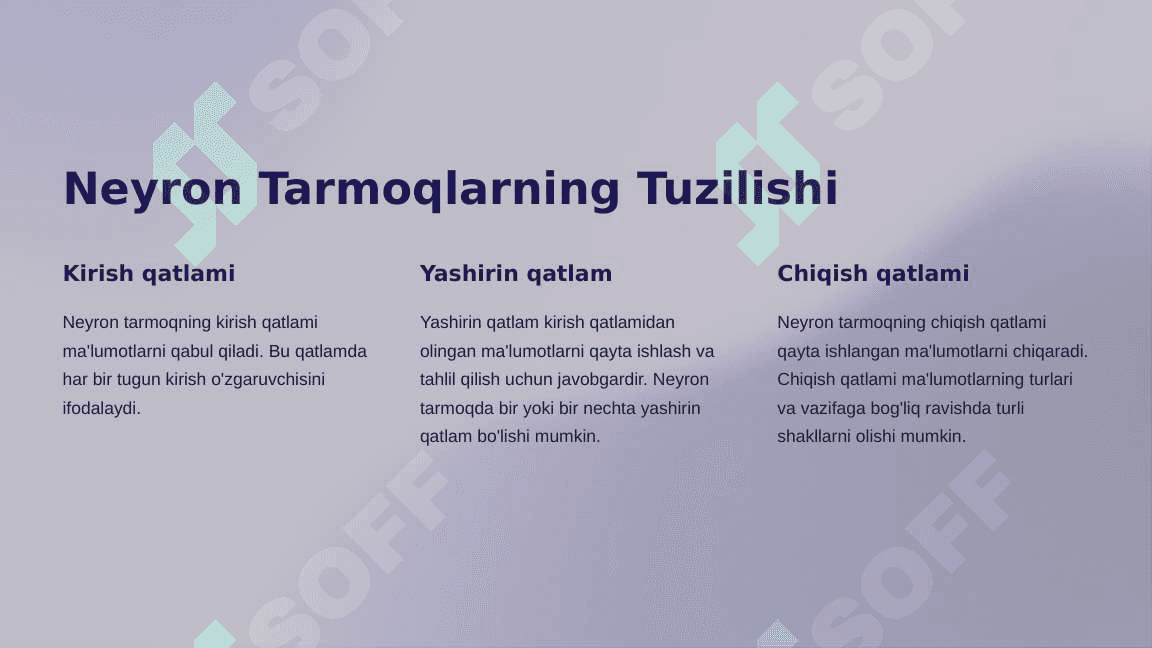 SOFF

SOFF

Neyron Tarmoqlarning Tuzilishi

Kirish qatlami

Neyron tarmoqning kirish qatlami ma'lumotlarni qabul qiladi. Bu qatlamda har bir tugun kirish o'zgaruvchisini ifodalaydi.

Yashirin qatlam

Yashirin qatlam kirish qatlamidan olingan ma'lumotlarni qayta ishlash va tahlil qilish uchun javobgardir. Neyron tarmoqda bir yoki bir nechta yashirin qatlam bo'lishi mumkin.

Chiqish qatlami

Neyron tarmoqning chiqish qatlami qayta ishlangan ma'lumotlarni chiqaradi. Chiqish qatlami ma'lumotlarning turlari va vazifaga bog'liq ravishda turli shakllarni olishi mumkin.

SOFF

SOFF